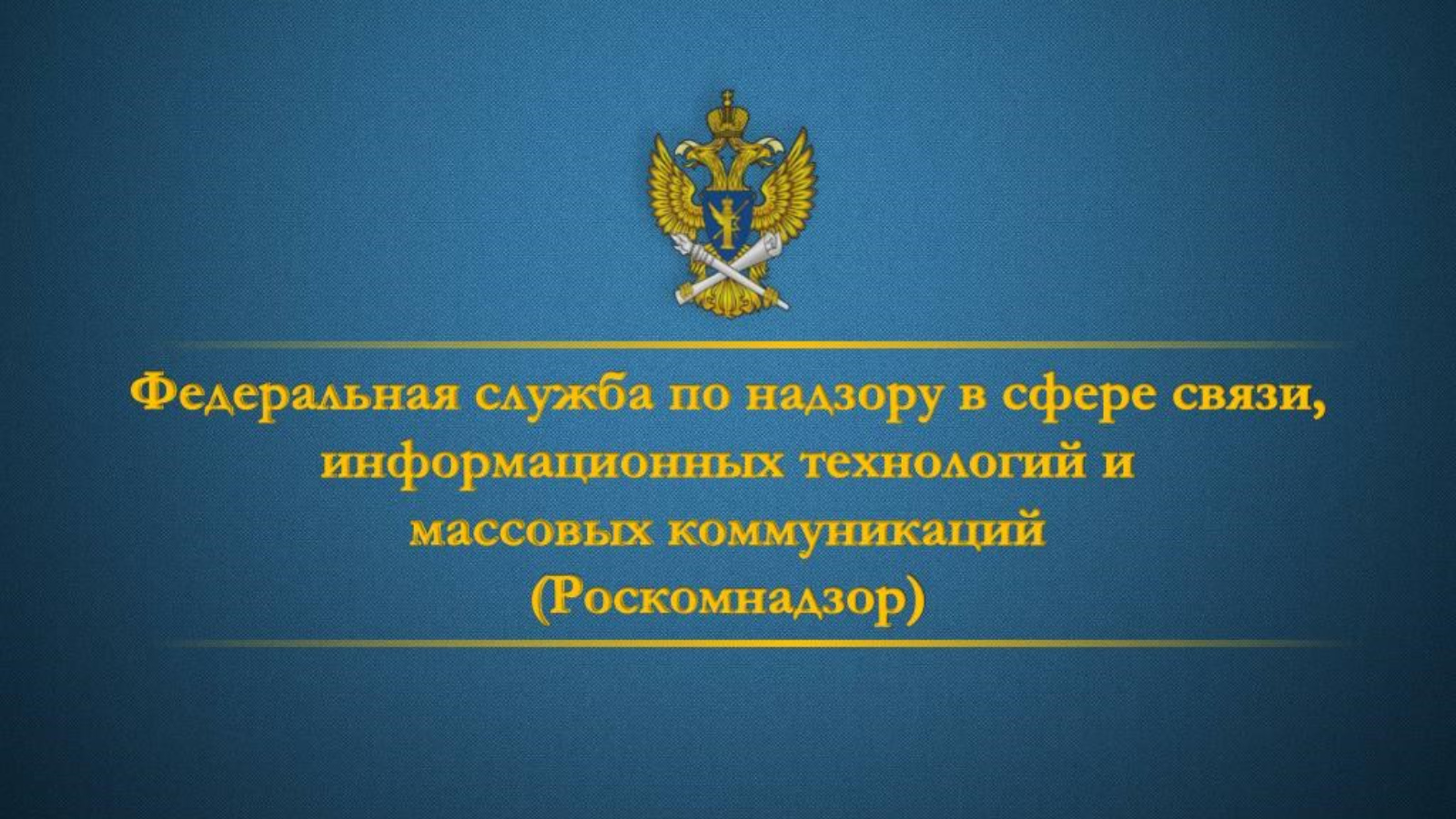 Федеральная служба по надзору в сфере связи, информационных технологий и массовых коммуникаций (Роскомнадзор)